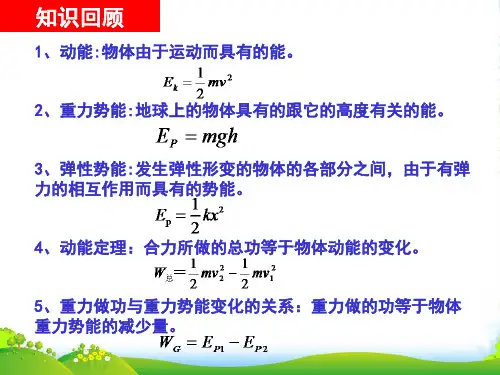 知识回顾

1、动能:物体由于运动而具有的能。

$E_k = \frac{1}{2}mv^2$

2、重力势能:地球上的物体具有的跟它的高度有关的能。

$E_P = mgh$

3、弹性势能:发生弹性形变的物体的各部分之间，由于有弹力的相互作用而具有的势能。

$E_P = \frac{1}{2}kx^2$

4、动能定理：合力所做的总功等于物体动能的变化。

$W_{总} = \frac{1}{2}mv_2^2 - \frac{1}{2}mv_1^2$

5、重力做功与重力势能变化的关系：重力做的功等于物体重力势能的减少量。

$W_G = E_{P1} - E_{P2}$